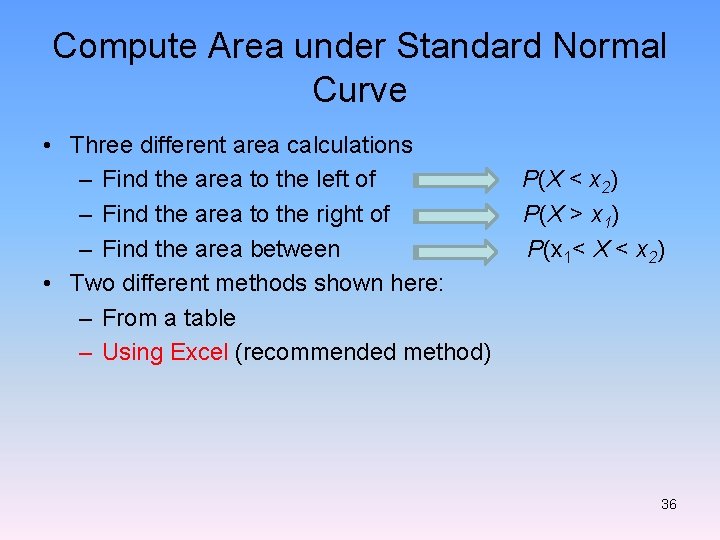 Compute Area under Standard Normal Curve

• Three different area calculations
– Find the area to the left of $P(X < x_2)$
– Find the area to the right of $P(X > x_1)$
– Find the area between $P(x_1 < X < x_2)$
• Two different methods shown here:
– From a table
– Using Excel (recommended method)

36